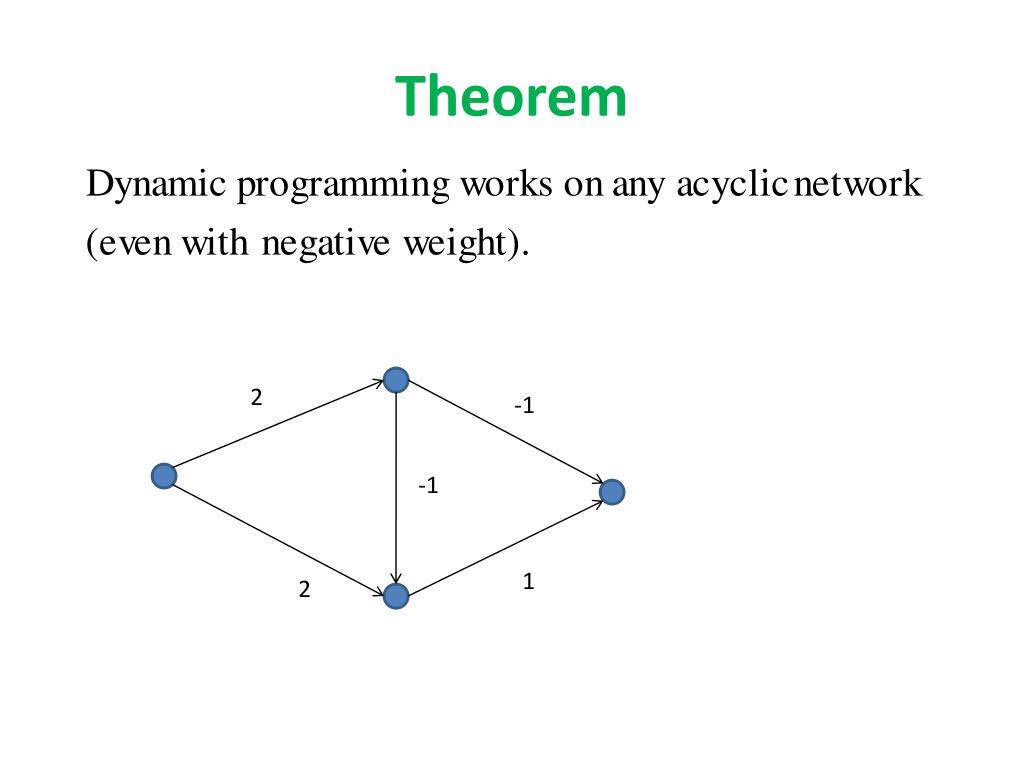 Theorem

Dynamic programming works on any acyclic network (even with negative weight).

2
-1
-1
2
1